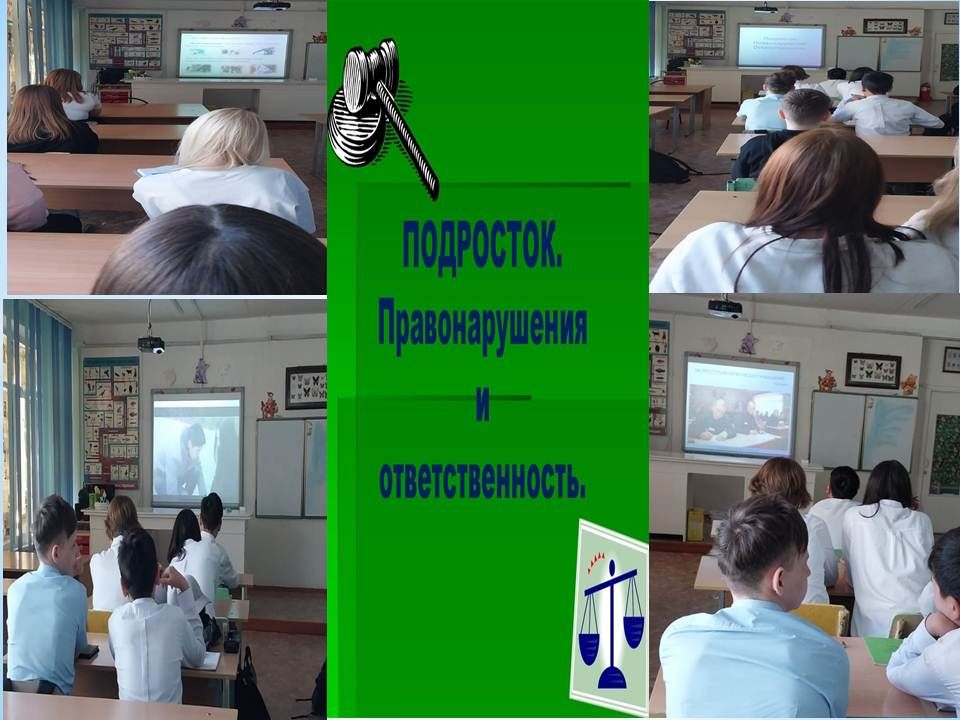 ПОДРОСТОК.
Правонарушения
и
ответственность.